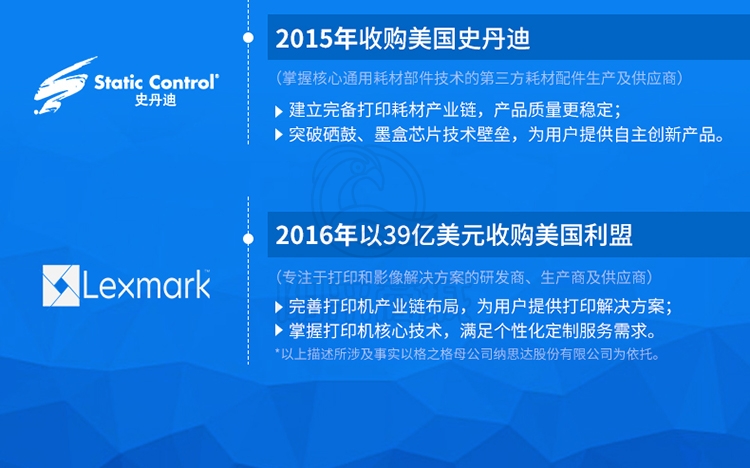 Static Control®
史丹迪

2015年收购美国史丹迪

（掌握核心通用耗材部件技术的第三方耗材配件生产及供应商）

▶ 建立完备打印耗材产业链，产品质量更稳定；
▶ 突破硒鼓、墨盒芯片技术壁垒，为用户提供自主创新产品。

Lexmark™

2016年以39亿美元收购美国利盟

（专注于打印和影像解决方案的研发商、生产商及供应商）

▶ 完善打印机产业链布局，为用户提供打印解决方案；
▶ 掌握打印机核心技术，满足个性化定制服务需求。

*以上描述所涉及事实以格之格母公司纳思达股份有限公司为依托。